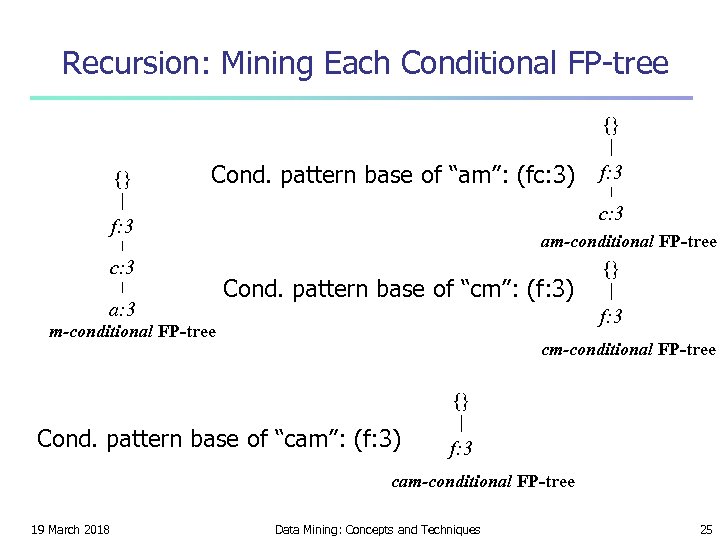 Recursion: Mining Each Conditional FP-tree

{}
f:3
c:3
a:3
m-conditional FP-tree

Cond. pattern base of “am”: (fc:3)

{}
f:3
c:3
am-conditional FP-tree

Cond. pattern base of “cm”: (f:3)

{}
f:3
cm-conditional FP-tree

Cond. pattern base of “cam”: (f:3)

{}
f:3
cam-conditional FP-tree

19 March 2018

Data Mining: Concepts and Techniques

25